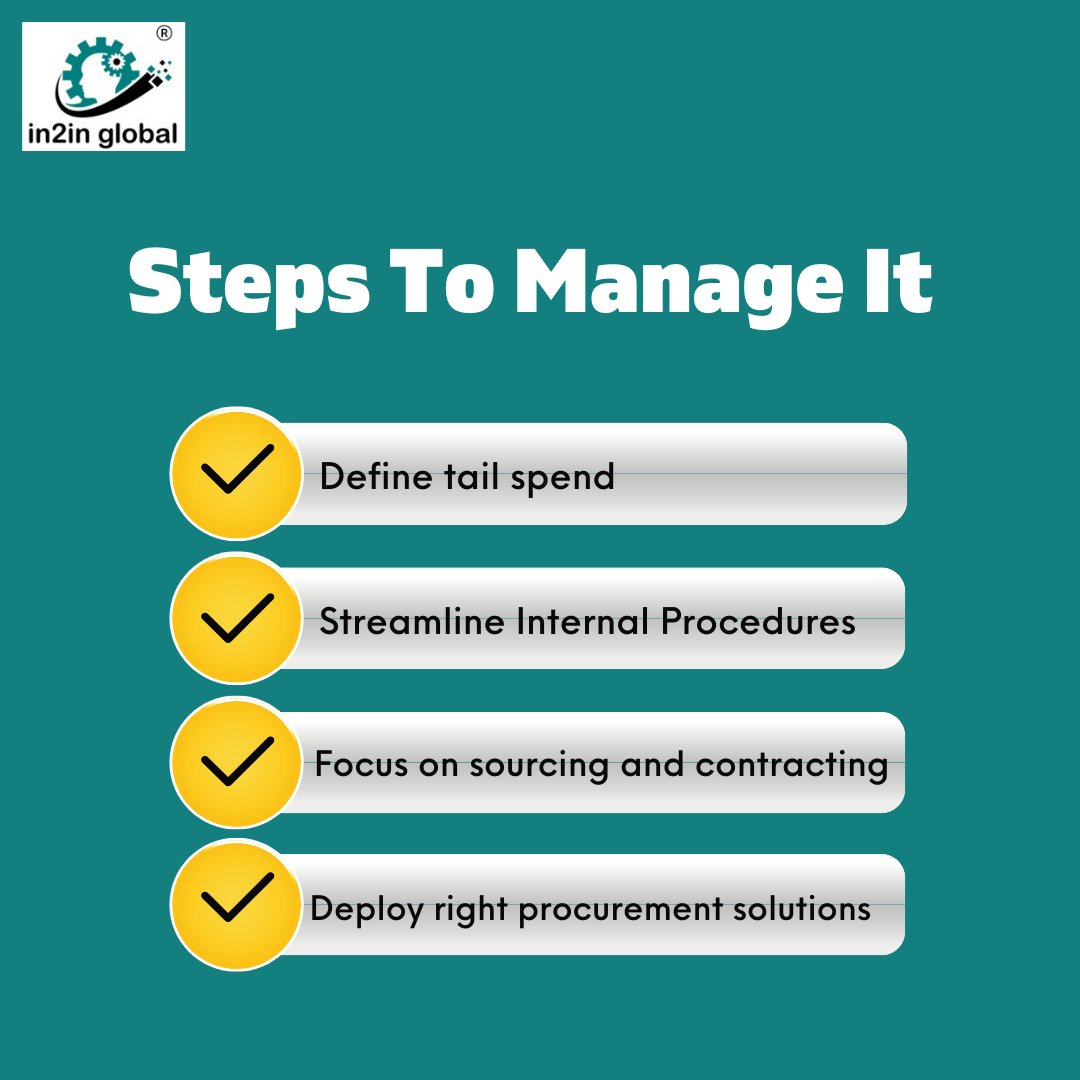 ®
in2in global

Steps To Manage It

Define tail spend

Streamline Internal Procedures

Focus on sourcing and contracting

Deploy right procurement solutions